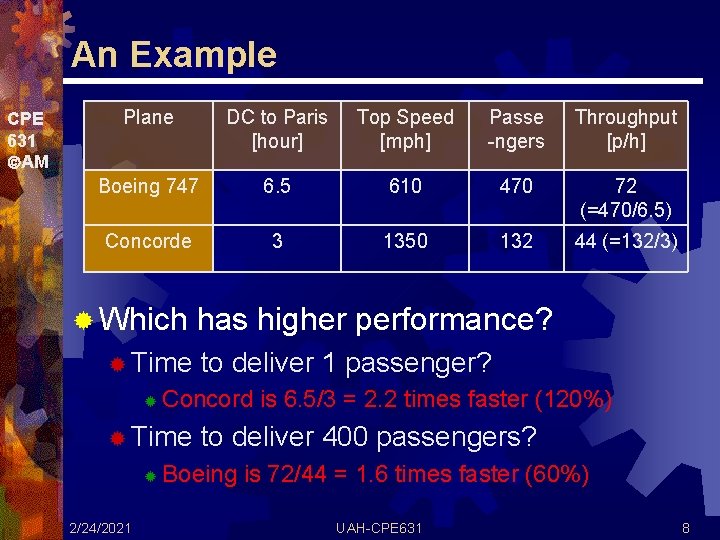 An Example

CPE 631 ©AM

| Plane | DC to Paris [hour] | Top Speed [mph] | Passe -ngers | Throughput [p/h] |
|---|---|---|---|---|
| Boeing 747 | 6.5 | 610 | 470 | 72 (=470/6.5) |
| Concorde | 3 | 1350 | 132 | 44 (=132/3) |

Which has higher performance?

Time to deliver 1 passenger?

Concord is 6.5/3 = 2.2 times faster (120%)

Time to deliver 400 passengers?

Boeing is 72/44 = 1.6 times faster (60%)

2/24/2021 UAH-CPE631 8